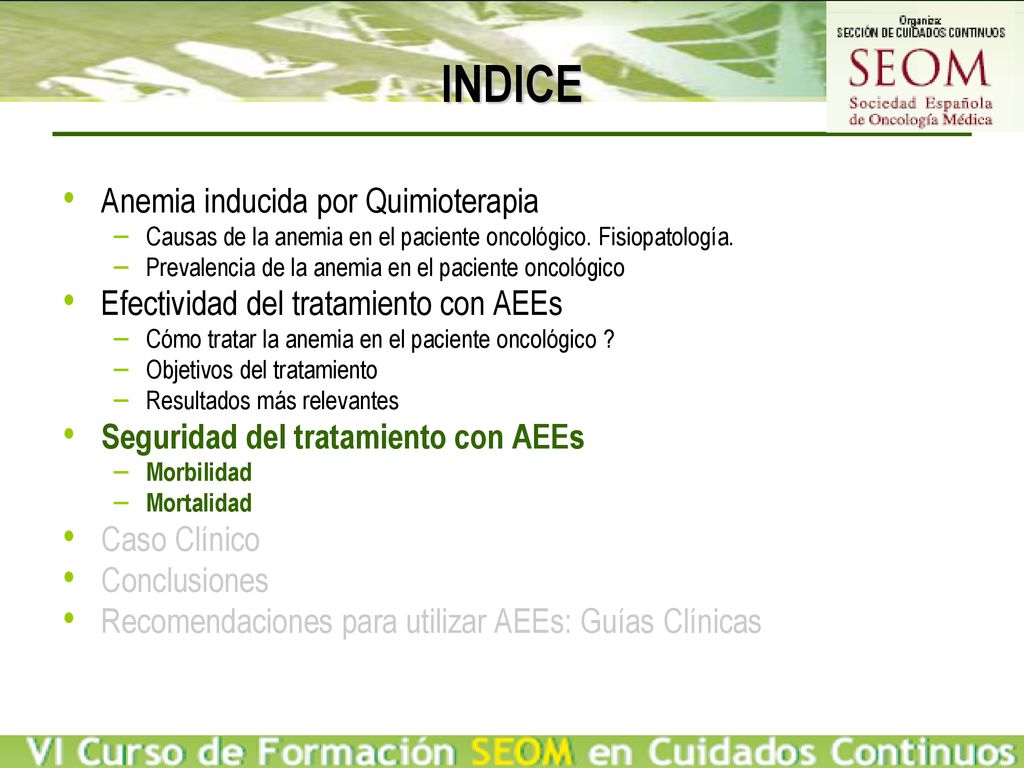 INDICE

Organiza:
SECCIÓN DE CUIDADOS CONTINUOS
SEOM
Sociedad Española de Oncología Médica

• Anemia inducida por Quimioterapia
– Causas de la anemia en el paciente oncológico. Fisiopatología.
– Prevalencia de la anemia en el paciente oncológico
• Efectividad del tratamiento con AEEs
– Cómo tratar la anemia en el paciente oncológico ?
– Objetivos del tratamiento
– Resultados más relevantes
• Seguridad del tratamiento con AEEs
– Morbilidad
– Mortalidad
• Caso Clínico
• Conclusiones
• Recomendaciones para utilizar AEEs: Guías Clínicas

VI Curso de Formación SEOM en Cuidados Continuos